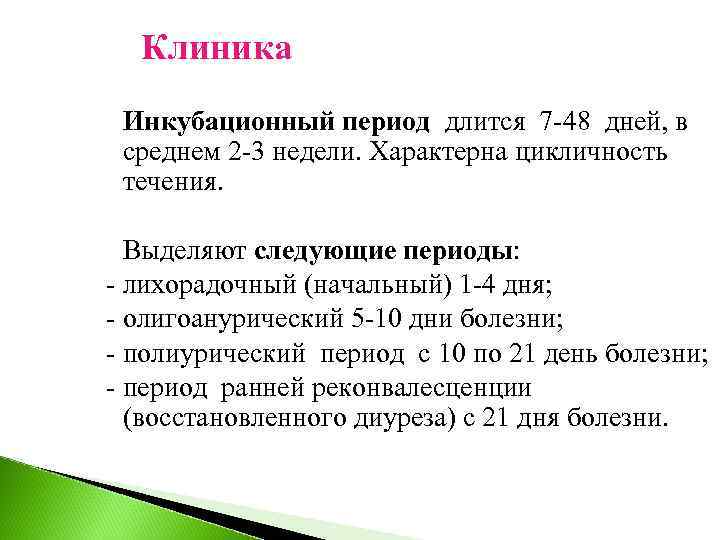 Клиника

Инкубационный период длится 7-48 дней, в среднем 2-3 недели. Характерна цикличность течения.

Выделяют следующие периоды:
- лихорадочный (начальный) 1-4 дня;
- олигоанурический 5-10 дни болезни;
- полиурический период с 10 по 21 день болезни;
- период ранней реконвалесценции (восстановленного диуреза) с 21 дня болезни.